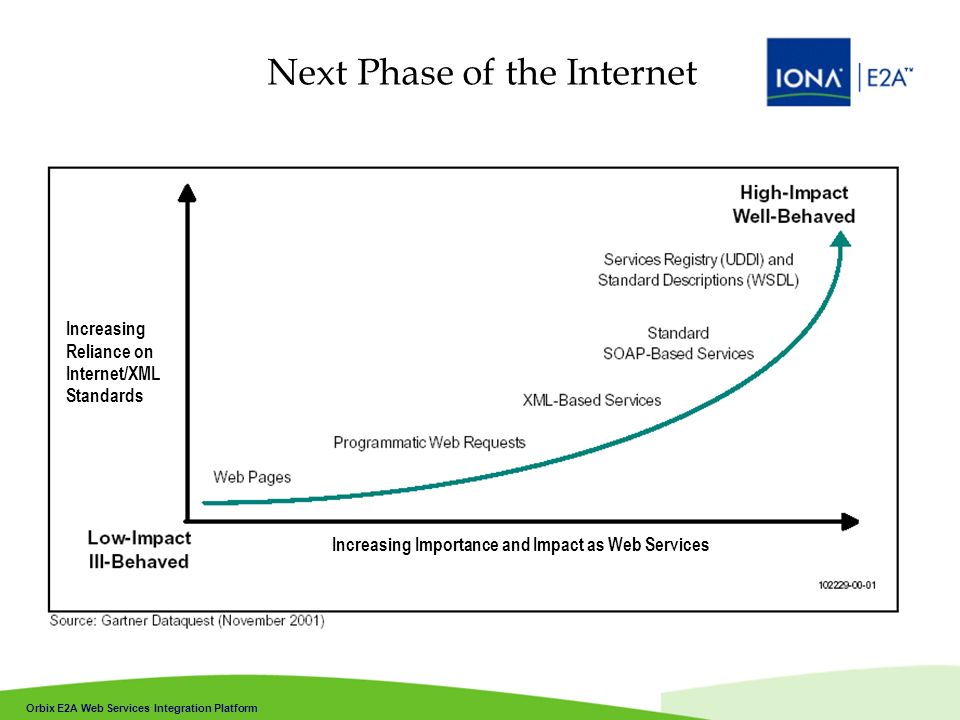 Next Phase of the Internet

IONA | E2A™

High-Impact Well-Behaved

Services Registry (UDDI) and Standard Descriptions (WSDL)

Standard SOAP-Based Services

XML-Based Services

Programmatic Web Requests

Web Pages

Increasing Reliance on Internet/XML Standards

Low-Impact Ill-Behaved

Increasing Importance and Impact as Web Services

102229-00-01

Source: Gartner Dataquest (November 2001)

Orbix E2A Web Services Integration Platform